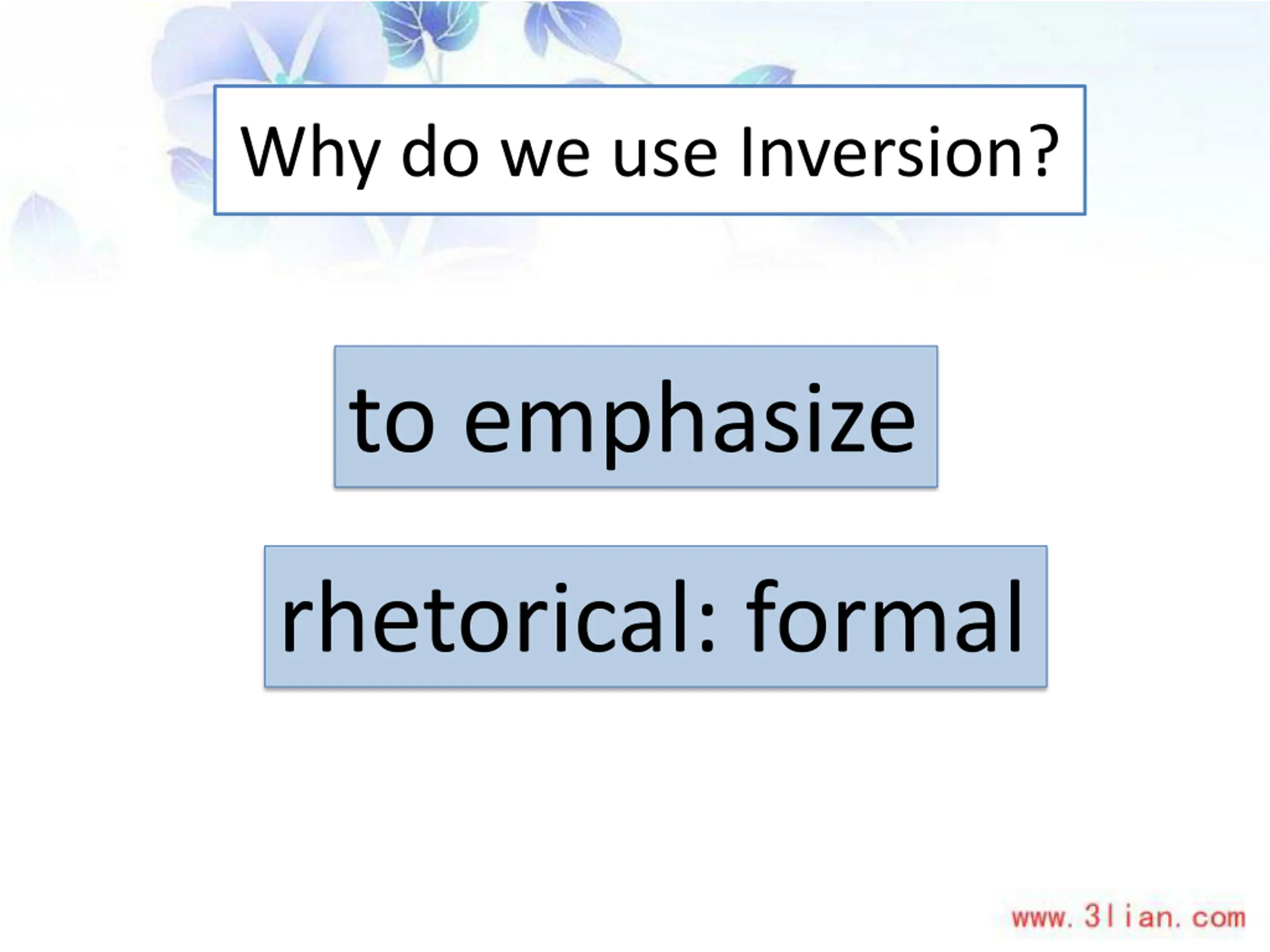 Why do we use Inversion?

to emphasize

rhetorical: formal

www.3lian.com